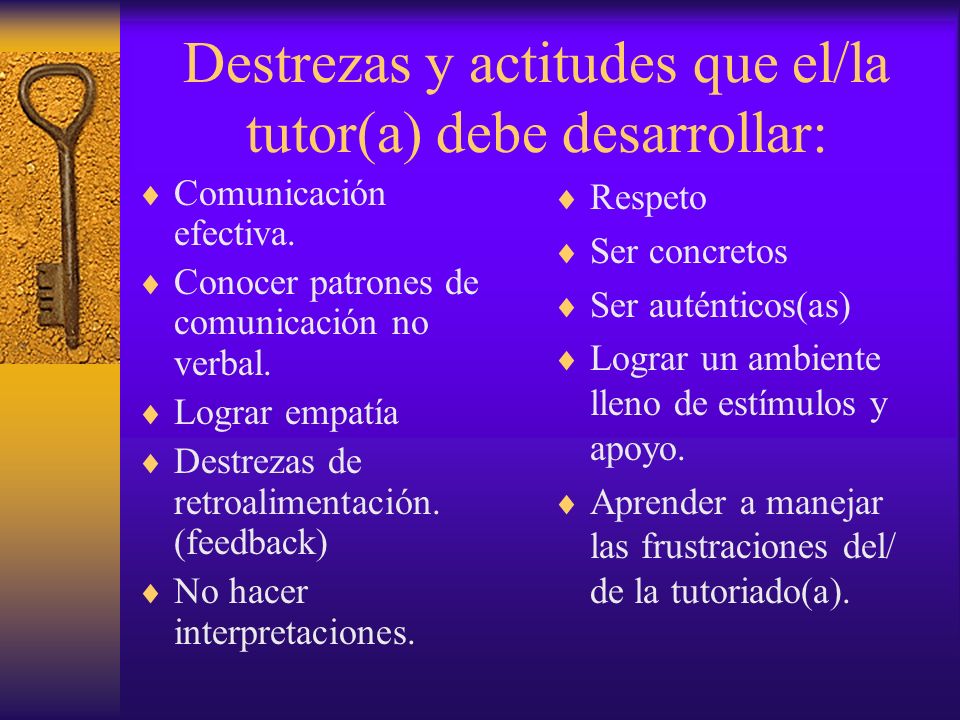 Destrezas y actitudes que el/la tutor(a) debe desarrollar:

♦ Comunicación efectiva.
♦ Conocer patrones de comunicación no verbal.
♦ Lograr empatía
♦ Destrezas de retroalimentación. (feedback)
♦ No hacer interpretaciones.

♦ Respeto
♦ Ser concretos
♦ Ser auténticos(as)
♦ Lograr un ambiente lleno de estímulos y apoyo.
♦ Aprender a manejar las frustraciones del/ de la tutoriado(a).